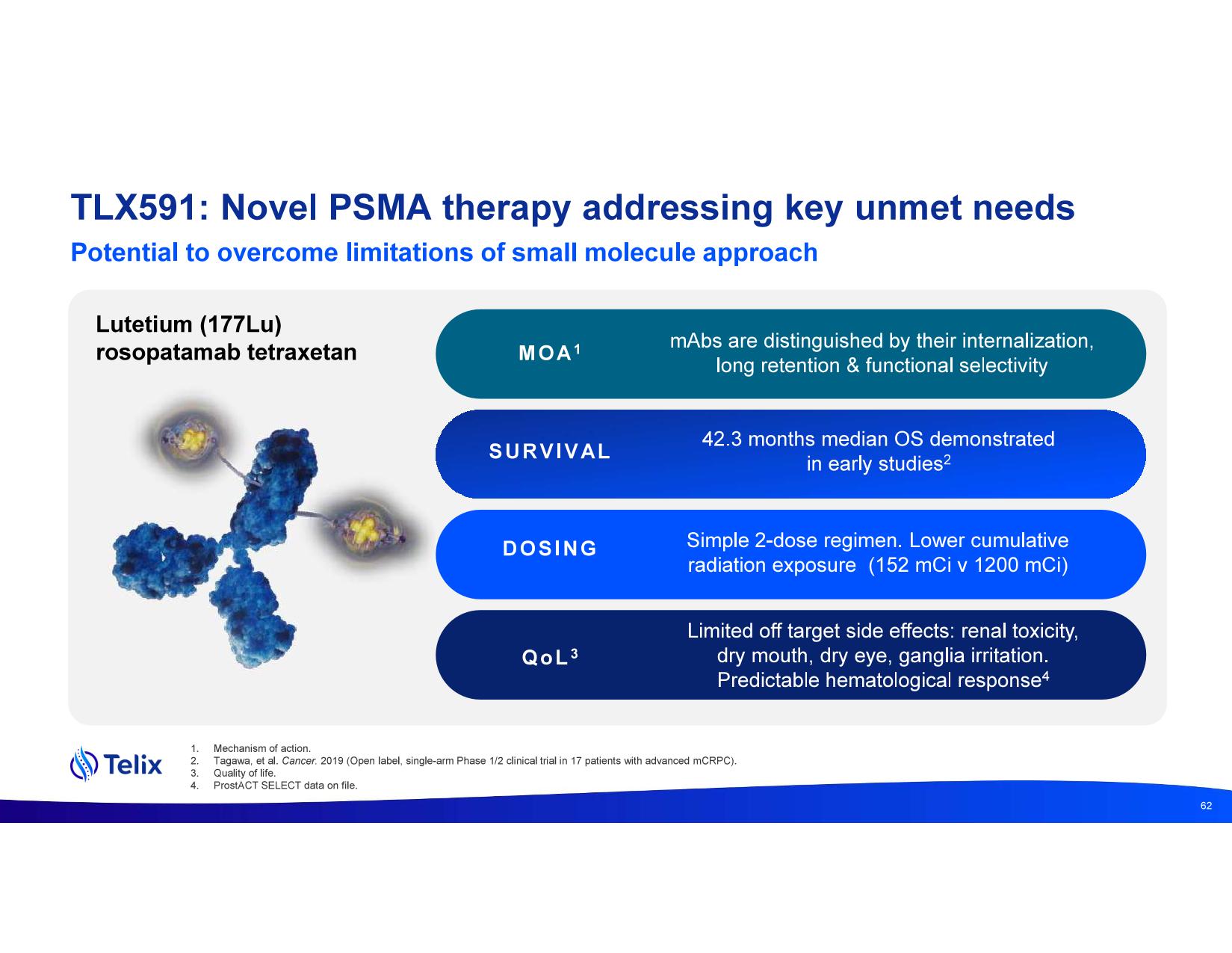 TLX591: Novel PSMA therapy addressing key unmet needs

Potential to overcome limitations of small molecule approach

Lutetium (177Lu) rosopatamab tetraxetan

MOA$^1$

mAbs are distinguished by their internalization, long retention & functional selectivity

SURVIVAL

42.3 months median OS demonstrated in early studies$^2$

DOSING

Simple 2-dose regimen. Lower cumulative radiation exposure (152 mCi v 1200 mCi)

QoL$^3$

Limited off target side effects: renal toxicity, dry mouth, dry eye, ganglia irritation. Predictable hematological response$^4$

Telix

1. Mechanism of action.
2. Tagawa, et al. Cancer. 2019 (Open label, single-arm Phase 1/2 clinical trial in 17 patients with advanced mCRPC).
3. Quality of life.
4. ProstACT SELECT data on file.

62